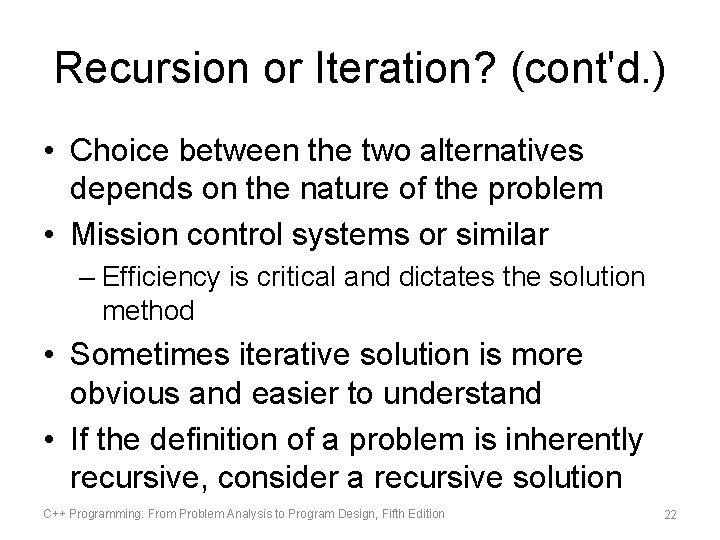 Recursion or Iteration? (cont'd.)

• Choice between the two alternatives depends on the nature of the problem
• Mission control systems or similar
– Efficiency is critical and dictates the solution method
• Sometimes iterative solution is more obvious and easier to understand
• If the definition of a problem is inherently recursive, consider a recursive solution

C++ Programming: From Problem Analysis to Program Design, Fifth Edition
22